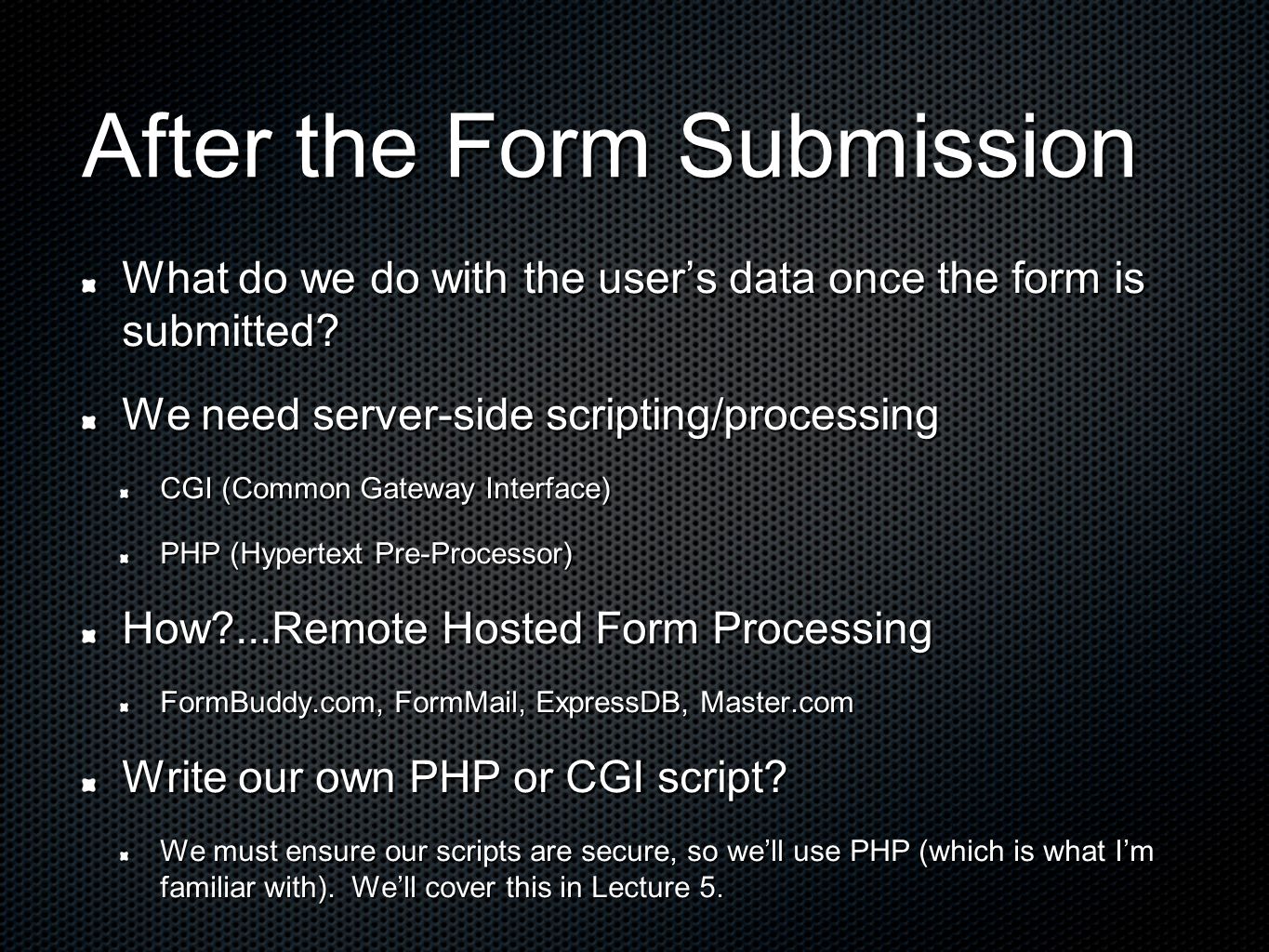 After the Form Submission

What do we do with the user’s data once the form is submitted?

We need server-side scripting/processing

CGI (Common Gateway Interface)

PHP (Hypertext Pre-Processor)

How?...Remote Hosted Form Processing

FormBuddy.com, FormMail, ExpressDB, Master.com

Write our own PHP or CGI script?

We must ensure our scripts are secure, so we’ll use PHP (which is what I’m familiar with). We’ll cover this in Lecture 5.